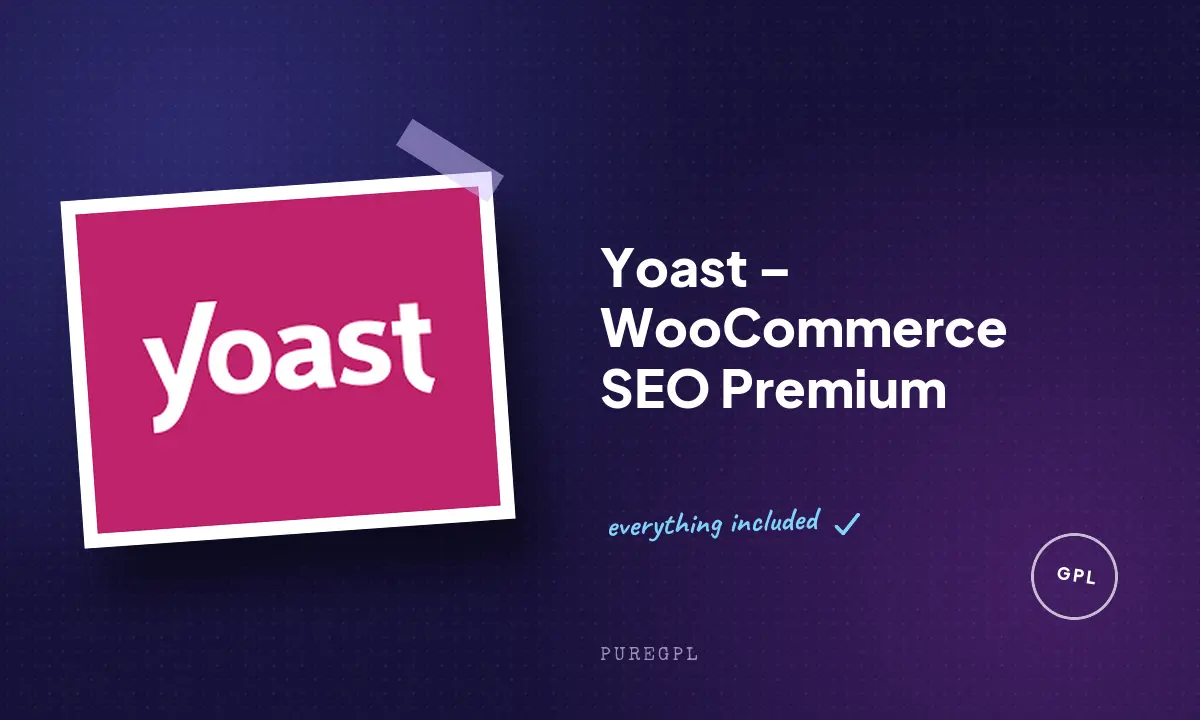 yoast

Yoast – WooCommerce SEO Premium

everything included ✓

GPL

PUREGPL